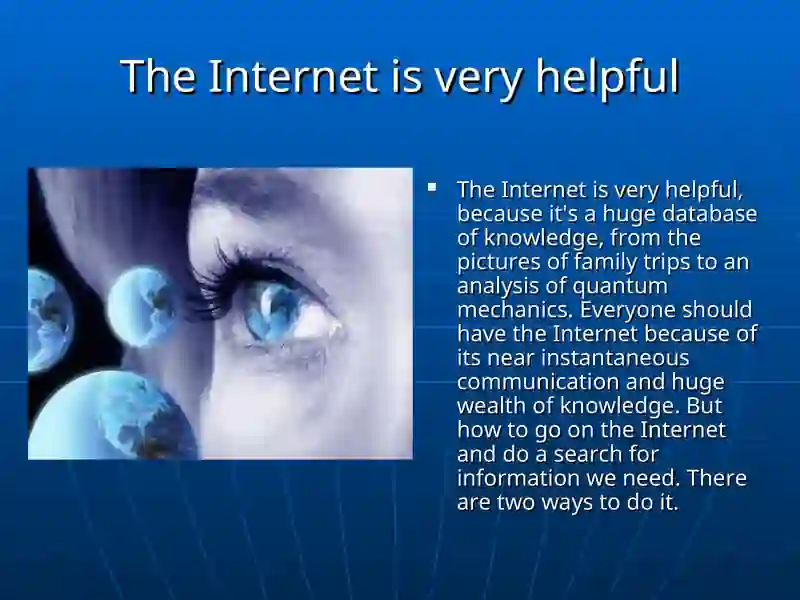 The Internet is very helpful

▪ The Internet is very helpful, because it's a huge database of knowledge, from the pictures of family trips to an analysis of quantum mechanics. Everyone should have the Internet because of its near instantaneous communication and huge wealth of knowledge. But how to go on the Internet and do a search for information we need. There are two ways to do it.